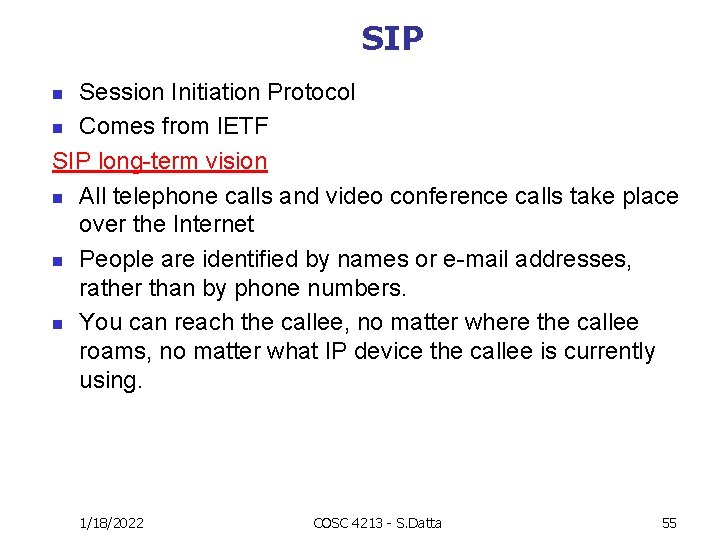 SIP

- Session Initiation Protocol
- Comes from IETF

SIP long-term vision

- All telephone calls and video conference calls take place over the Internet
- People are identified by names or e-mail addresses, rather than by phone numbers.
- You can reach the callee, no matter where the callee roams, no matter what IP device the callee is currently using.

1/18/2022 COSC 4213 - S.Datta 55